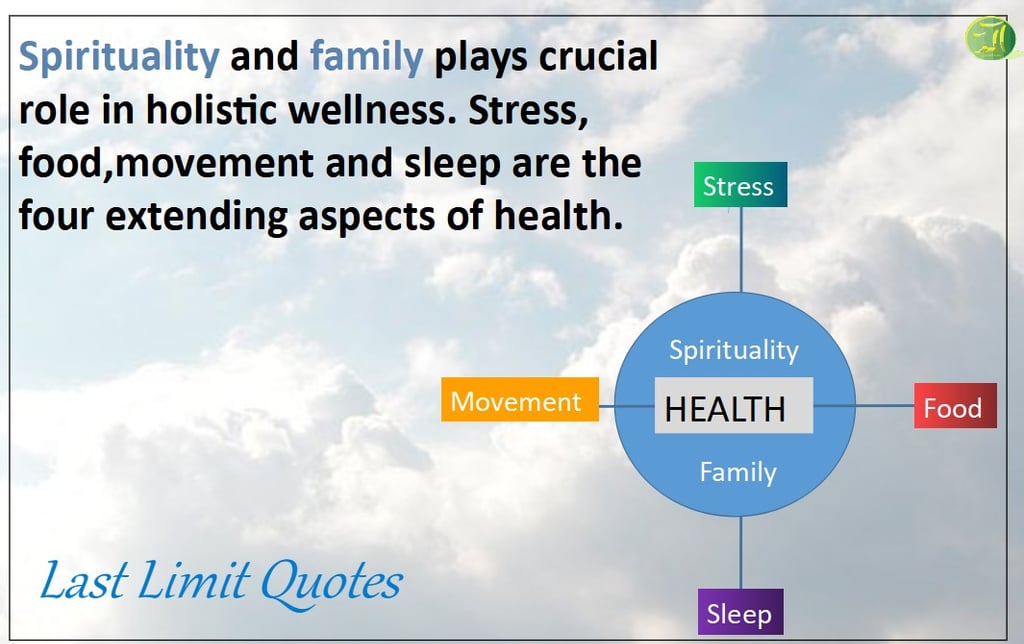 Spirituality and family plays crucial role in holistic wellness. Stress, food,movement and sleep are the four extending aspects of health.

Stress

Spirituality

Movement

HEALTH

Food

Family

Sleep

Last Limit Quotes